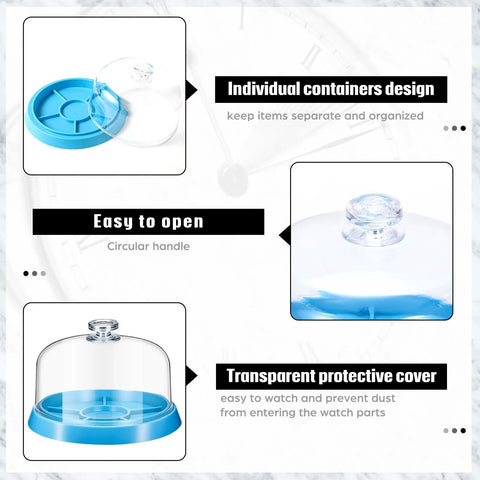 Individual containers design

keep items separate and organized

Easy to open

Circular handle

Transparent protective cover

easy to watch and prevent dust from entering the watch parts